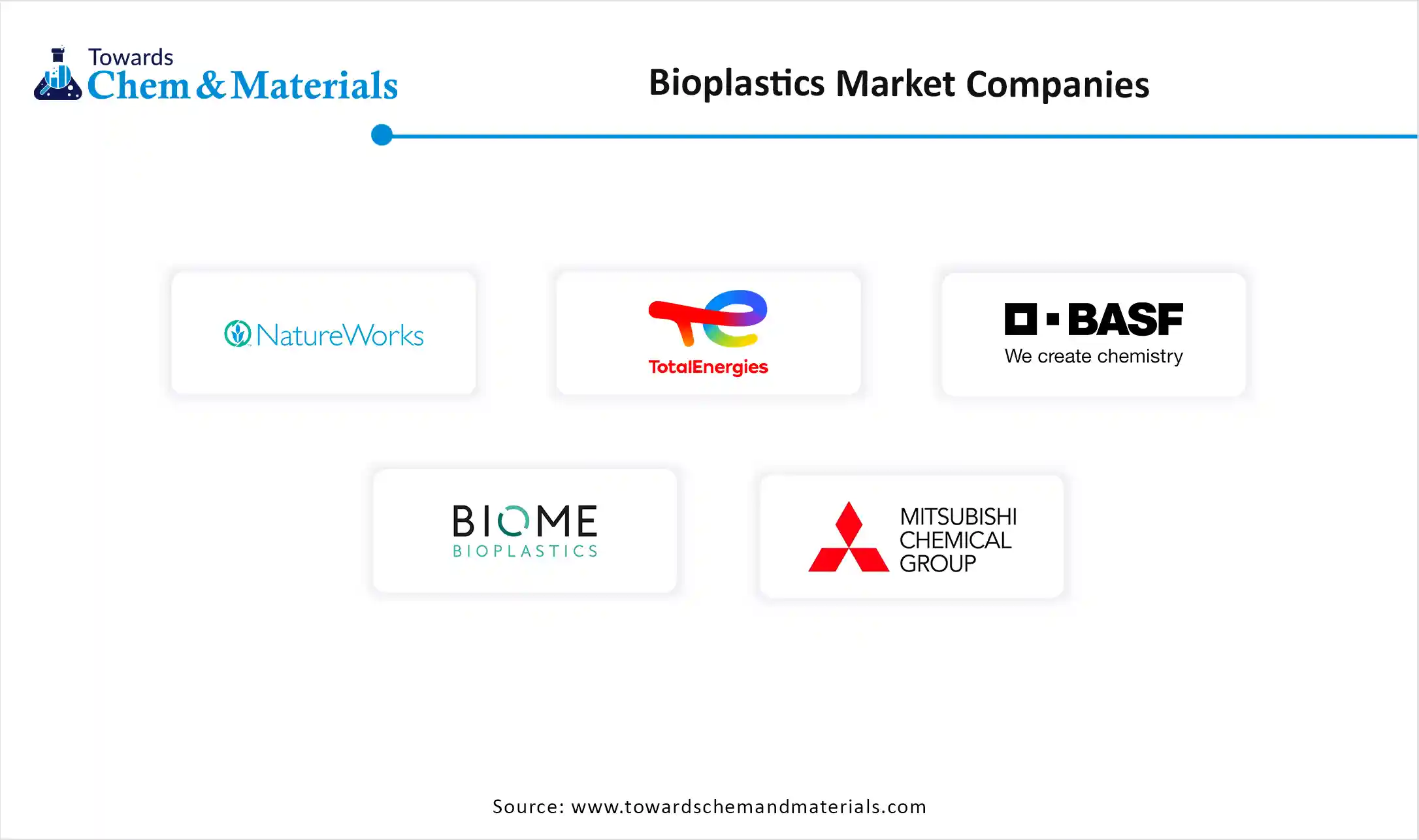 Towards
Chem & Materials

Bioplastics Market Companies

NatureWorks

TotalEnergies

BASF
We create chemistry

BIOME
BIOPLASTICS

MITSUBISHI
CHEMICAL
GROUP

Source: www.towardschemandmaterials.com